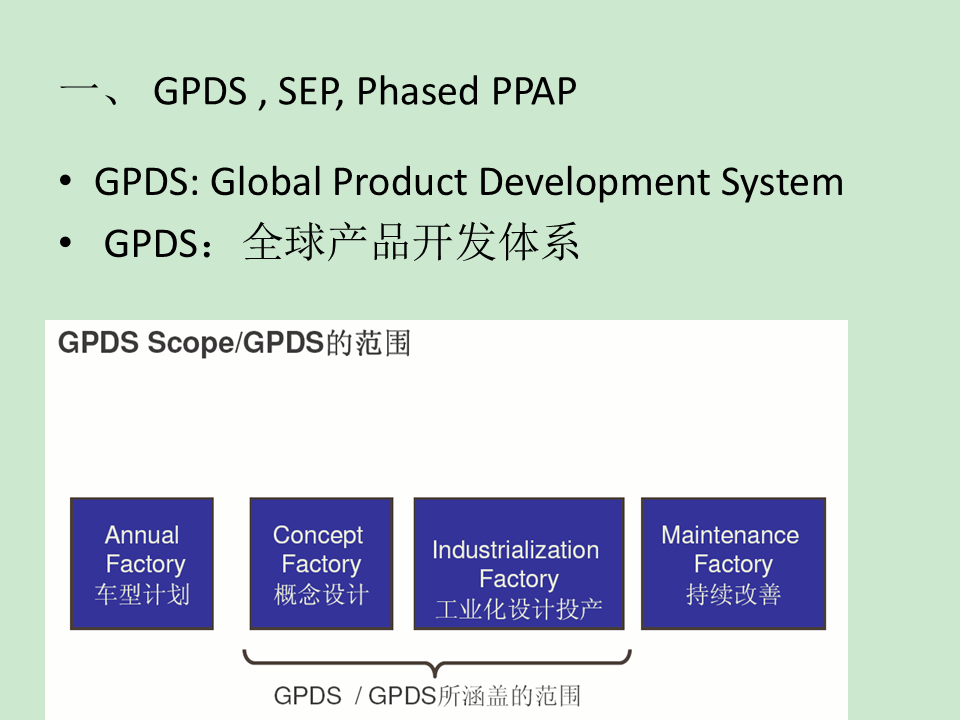 一、 GPDS , SEP, Phased PPAP

• GPDS: Global Product Development System
• GPDS：全球产品开发体系

GPDS Scope/GPDS的范围

Annual Factory
车型计划

Concept Factory
概念设计

Industrialization Factory
工业化设计投产

Maintenance Factory
持续改善

GPDS / GPDS所涵盖的范围